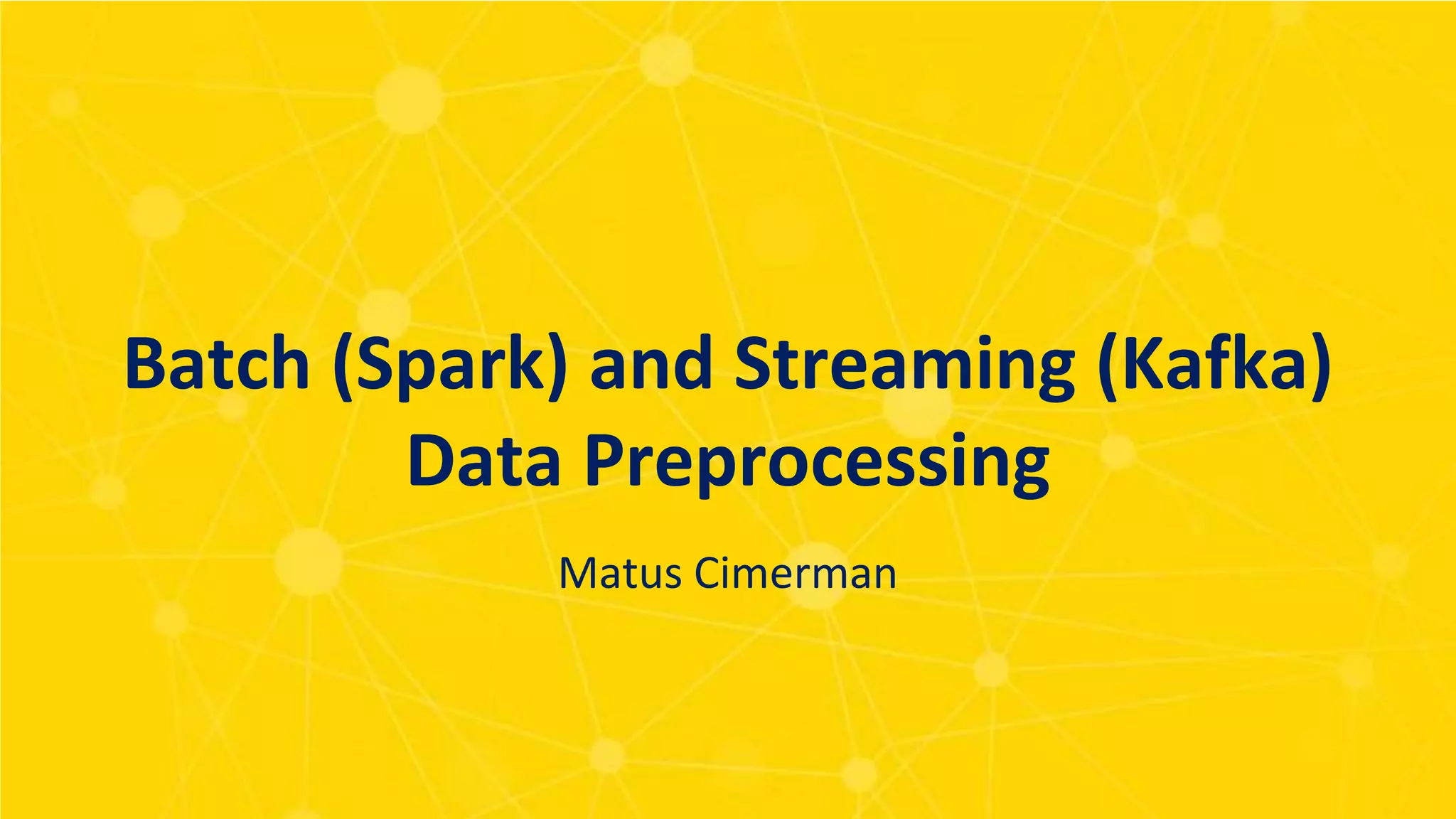 Batch (Spark) and Streaming (Kafka) Data Preprocessing

Matus Cimerman